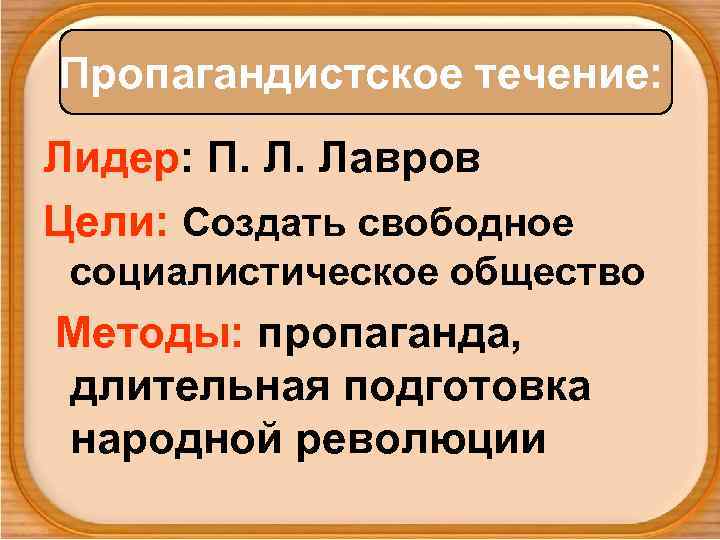 Пропагандистское течение:

Лидер: П. Л. Лавров

Цели: Создать свободное социалистическое общество

Методы: пропаганда, длительная подготовка народной революции